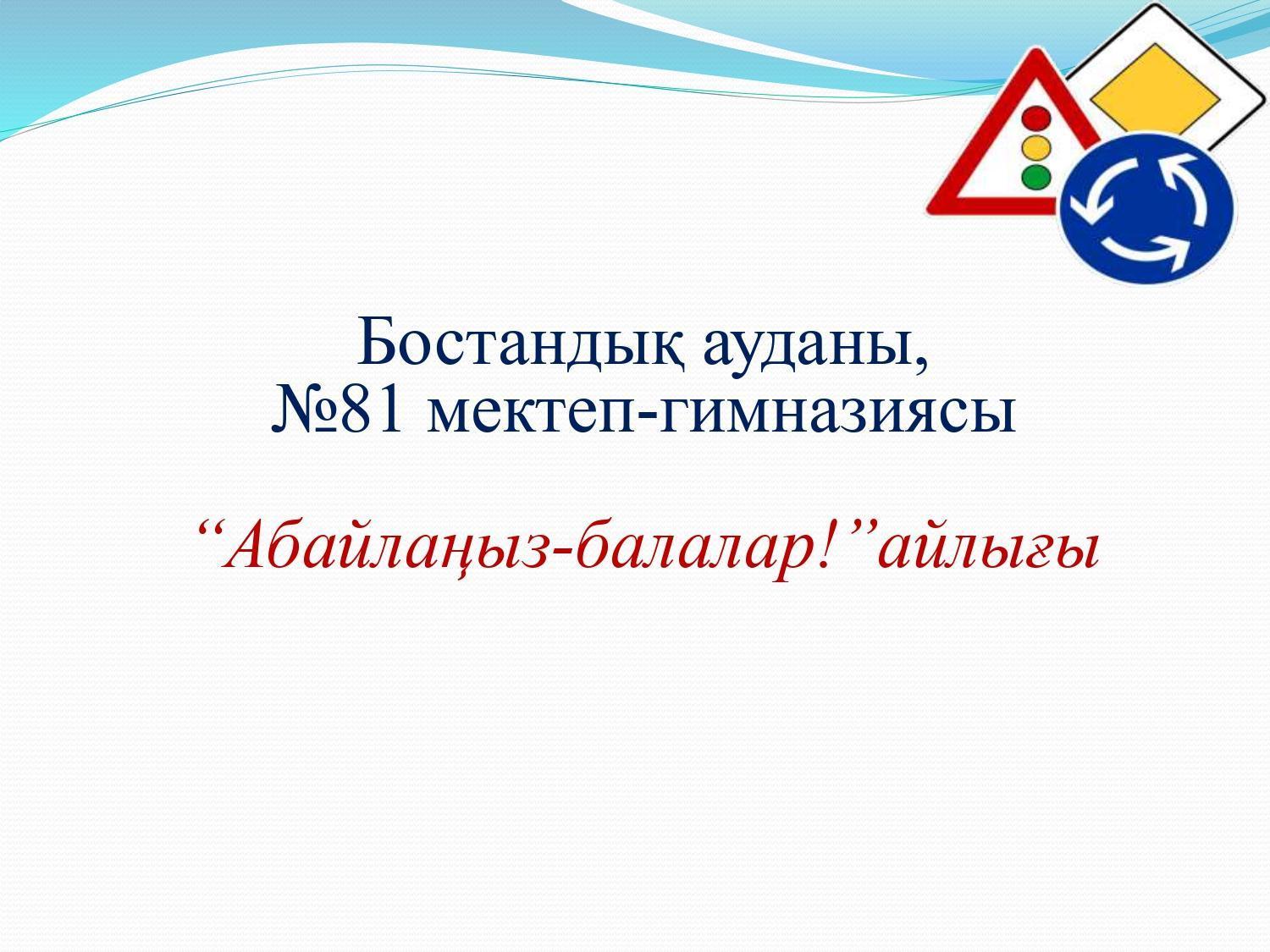 Бостандық ауданы,
№81 мектеп-гимназиясы

“Абайлаңыз-балалар!”айлығы